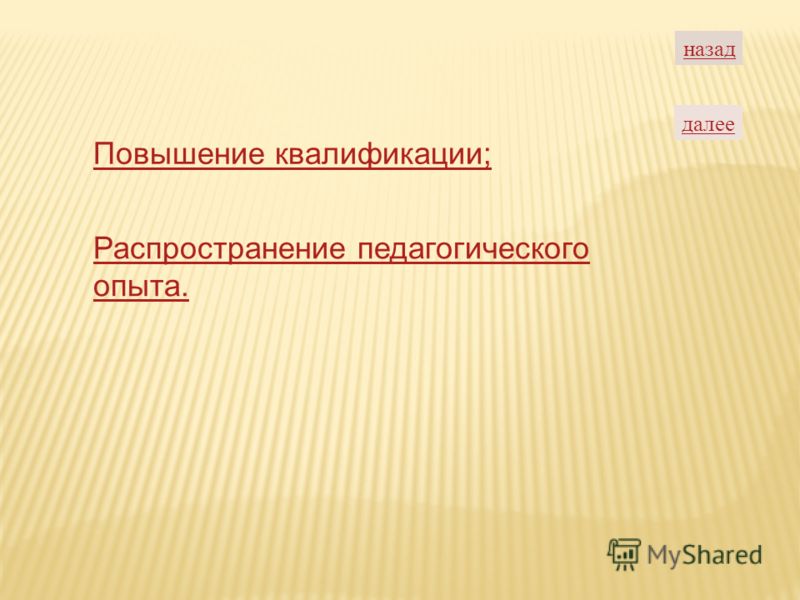 назад

далее

Повышение квалификации;

Распространение педагогического опыта.

MyShared